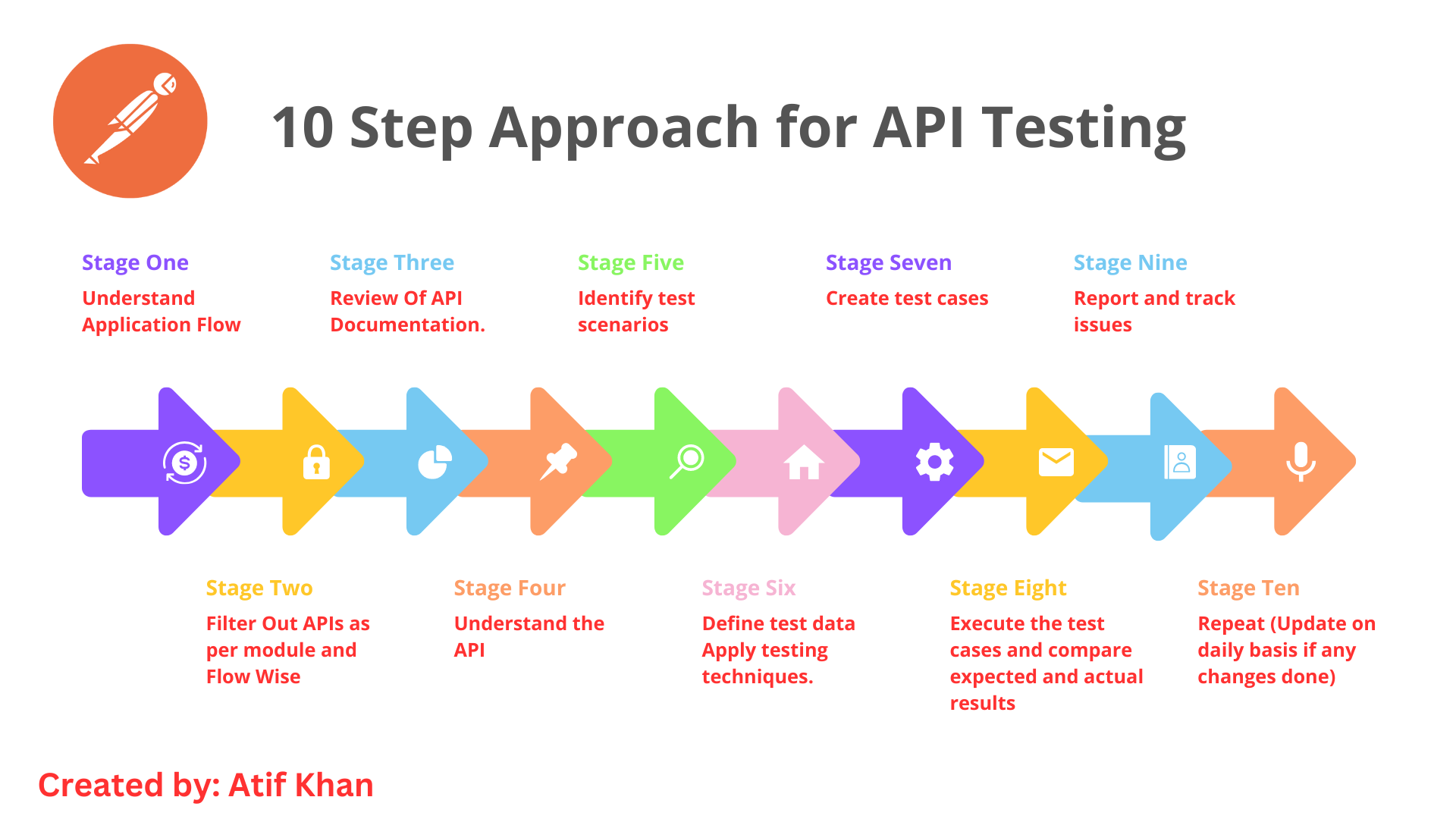 10 Step Approach for API Testing

Stage One
Understand Application Flow

Stage Three
Review Of API Documentation.

Stage Five
Identify test scenarios

Stage Seven
Create test cases

Stage Nine
Report and track issues

Stage Two
Filter Out APIs as per module and Flow Wise

Stage Four
Understand the API

Stage Six
Define test data Apply testing techniques.

Stage Eight
Execute the test cases and compare expected and actual results

Stage Ten
Repeat (Update on daily basis if any changes done)

Created by: Atif Khan